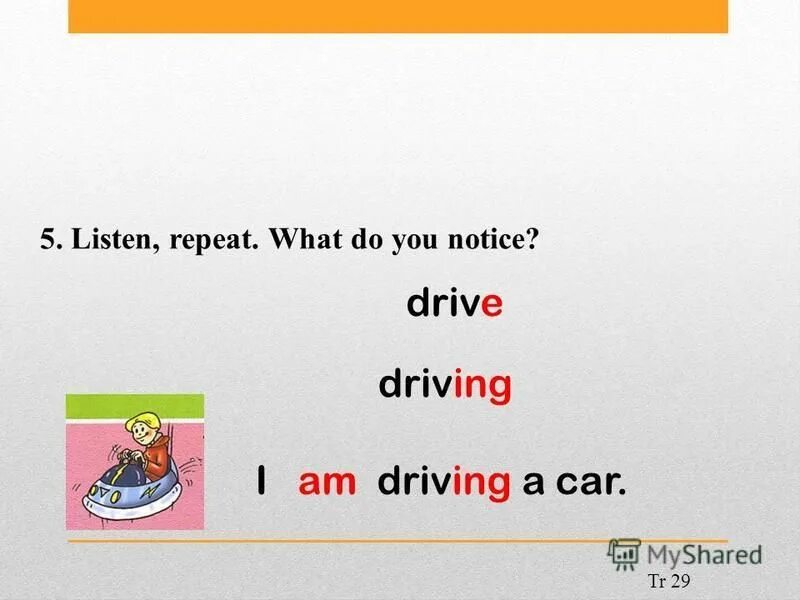 5. Listen, repeat. What do you notice?

drive

driving

I am driving a car.

MyShared

Tr 29